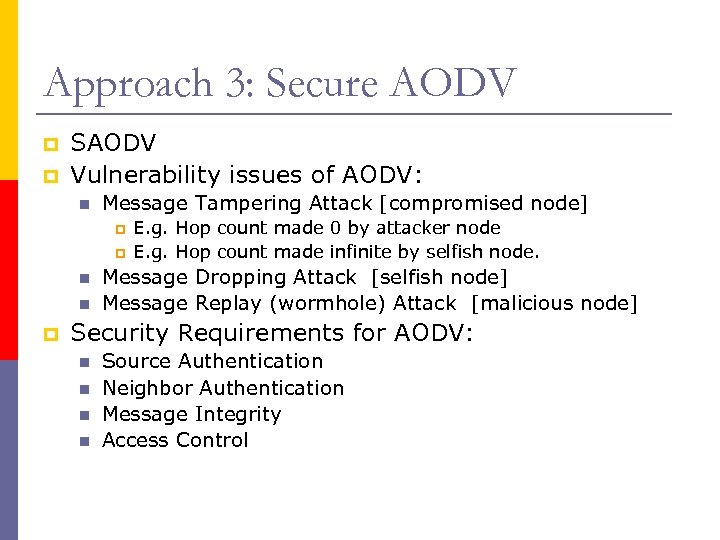 Approach 3: Secure AODV

SAODV

Vulnerability issues of AODV:

Message Tampering Attack [compromised node]

E.g. Hop count made 0 by attacker node

E.g. Hop count made infinite by selfish node.

Message Dropping Attack [selfish node]

Message Replay (wormhole) Attack [malicious node]

Security Requirements for AODV:

Source Authentication

Neighbor Authentication

Message Integrity

Access Control